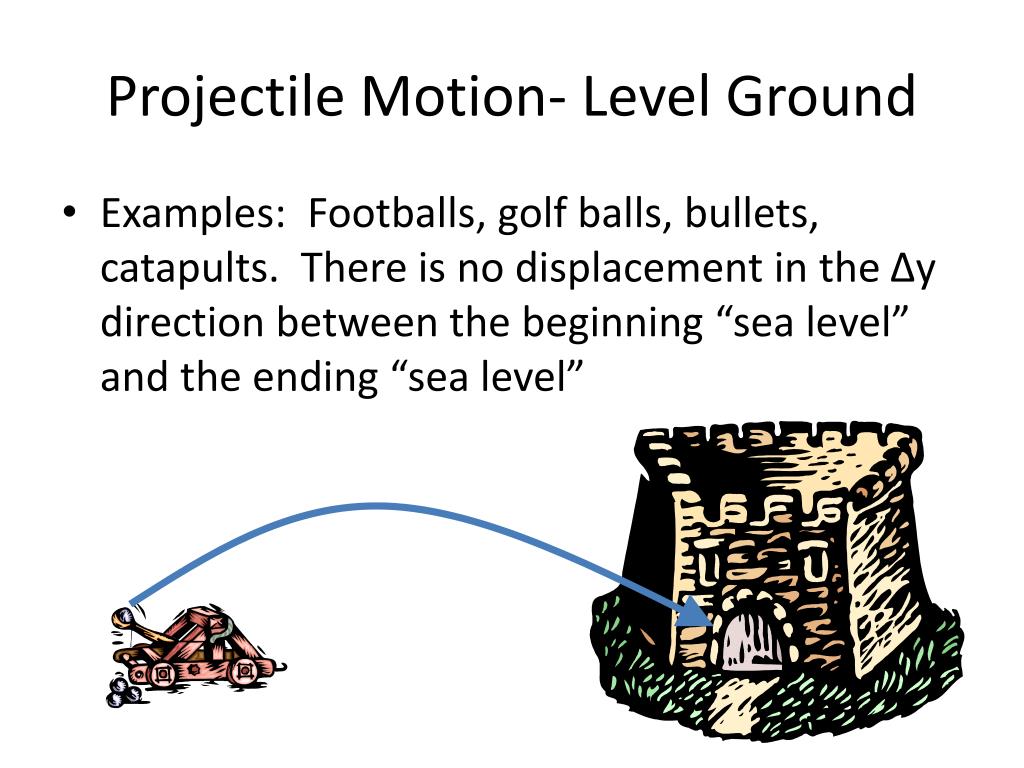 Projectile Motion- Level Ground

• Examples: Footballs, golf balls, bullets, catapults. There is no displacement in the $\Delta y$ direction between the beginning “sea level” and the ending “sea level”